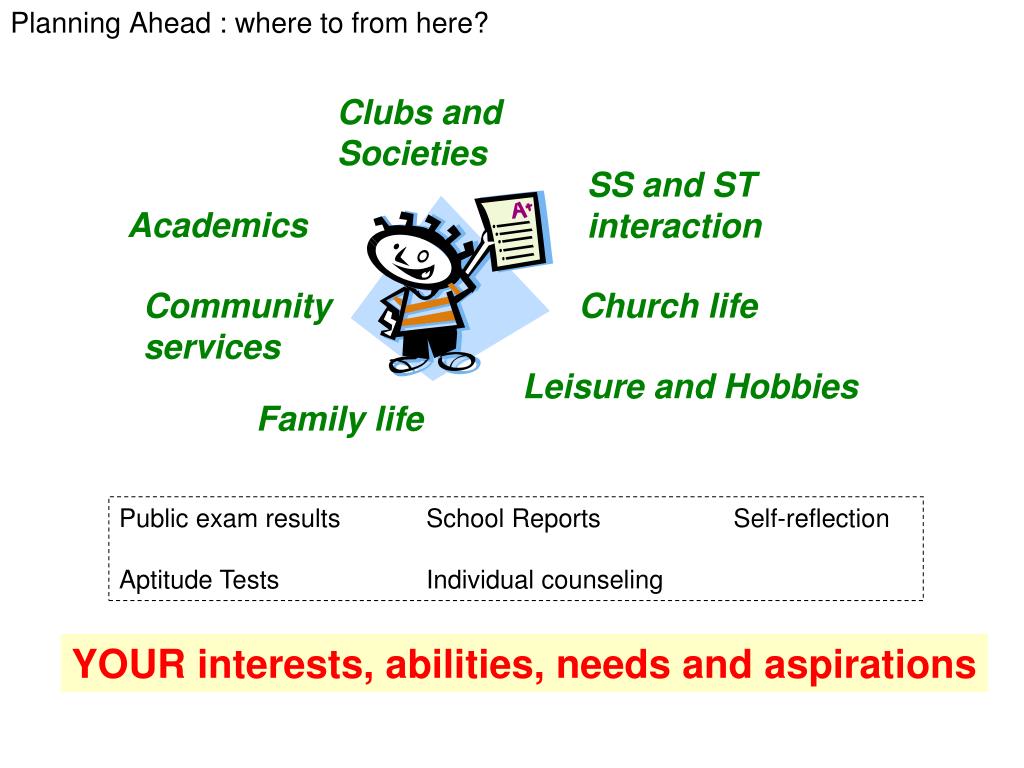 Planning Ahead : where to from here?

Clubs and Societies

SS and ST interaction

Academics

A+

Community services

Church life

Leisure and Hobbies

Family life

Public exam results
School Reports
Self-reflection
Aptitude Tests
Individual counseling

YOUR interests, abilities, needs and aspirations